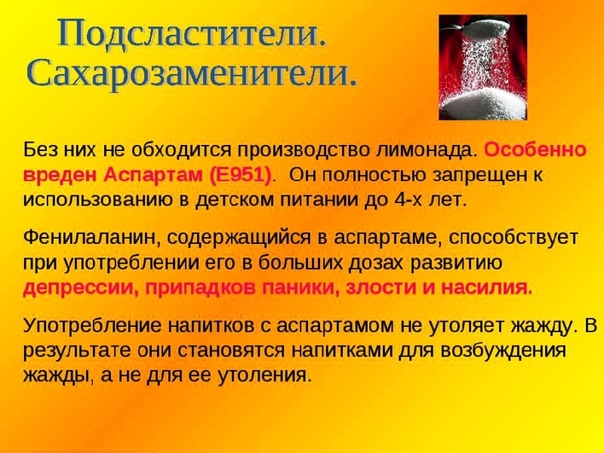 Подсластители.
Сахарозаменители.

Без них не обходится производство лимонада. Особенно вреден Аспартам (Е951). Он полностью запрещен к использованию в детском питании до 4-х лет.

Фенилаланин, содержащийся в аспартаме, способствует при употреблении его в больших дозах развитию депрессии, припадков паники, злости и насилия.

Употребление напитков с аспартамом не утоляет жажду. В результате они становятся напитками для возбуждения жажды, а не для ее утоления.